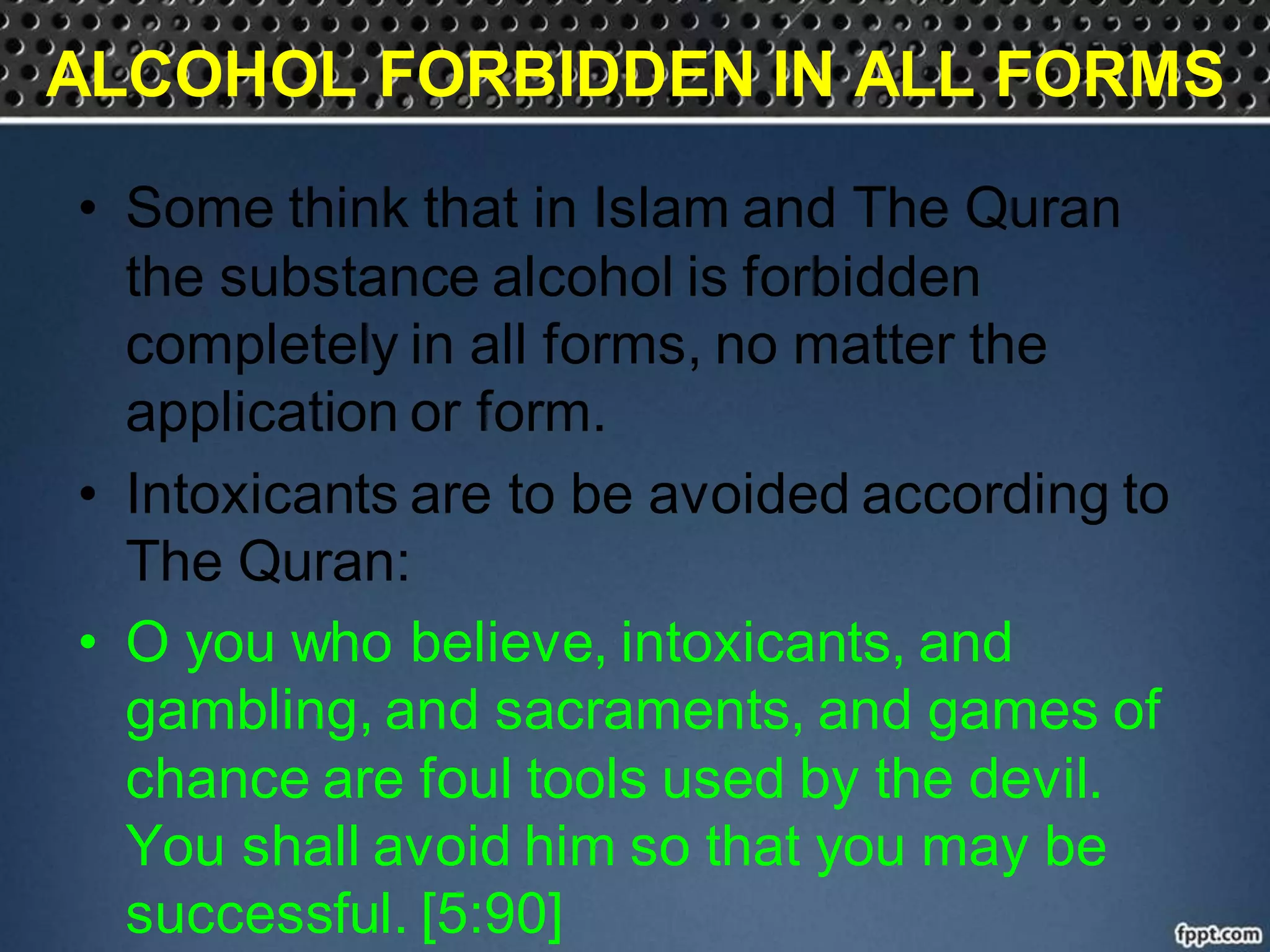 ALCOHOL FORBIDDEN IN ALL FORMS

• Some think that in Islam and The Quran the substance alcohol is forbidden completely in all forms, no matter the application or form.

• Intoxicants are to be avoided according to The Quran:

• O you who believe, intoxicants, and gambling, and sacraments, and games of chance are foul tools used by the devil. You shall avoid him so that you may be successful. [5:90]

fppt.com